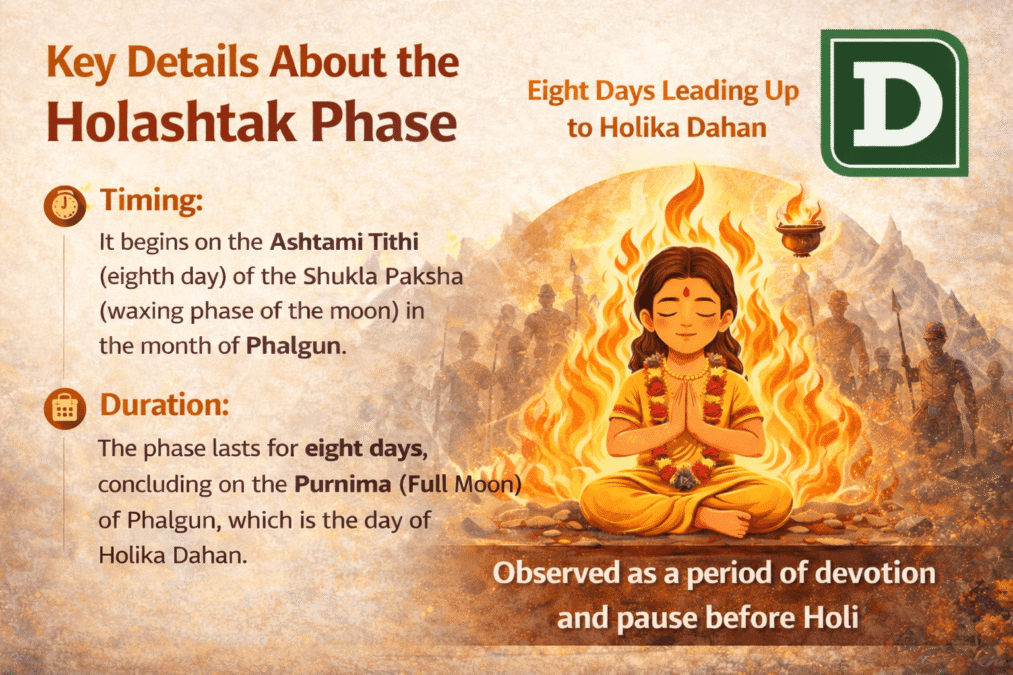 Key Details About the Holashtak Phase

Eight Days Leading Up to Holika Dahan

D

Timing:
It begins on the Ashtami Tithi (eighth day) of the Shukla Paksha (waxing phase of the moon) in the month of Phalgun.

Duration:
The phase lasts for eight days, concluding on the Purnima (Full Moon) of Phalgun, which is the day of Holika Dahan.

Observed as a period of devotion and pause before Holi